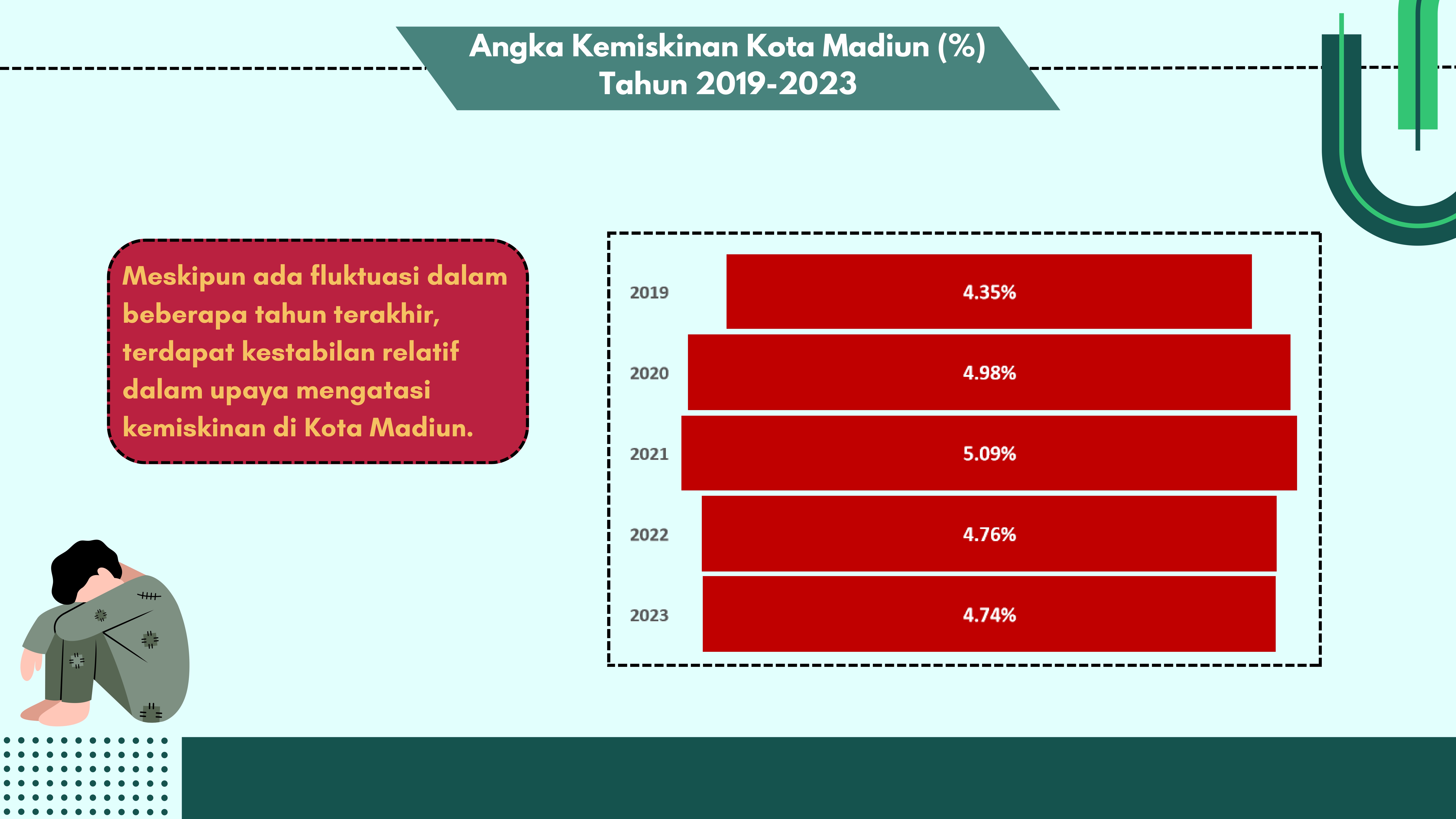 Angka Kemiskinan Kota Madiun (%) Tahun 2019-2023

Meskipun ada fluktuasi dalam beberapa tahun terakhir, terdapat kestabilan relatif dalam upaya mengatasi kemiskinan di Kota Madiun.

2019 4.35%
2020 4.98%
2021 5.09%
2022 4.76%
2023 4.74%